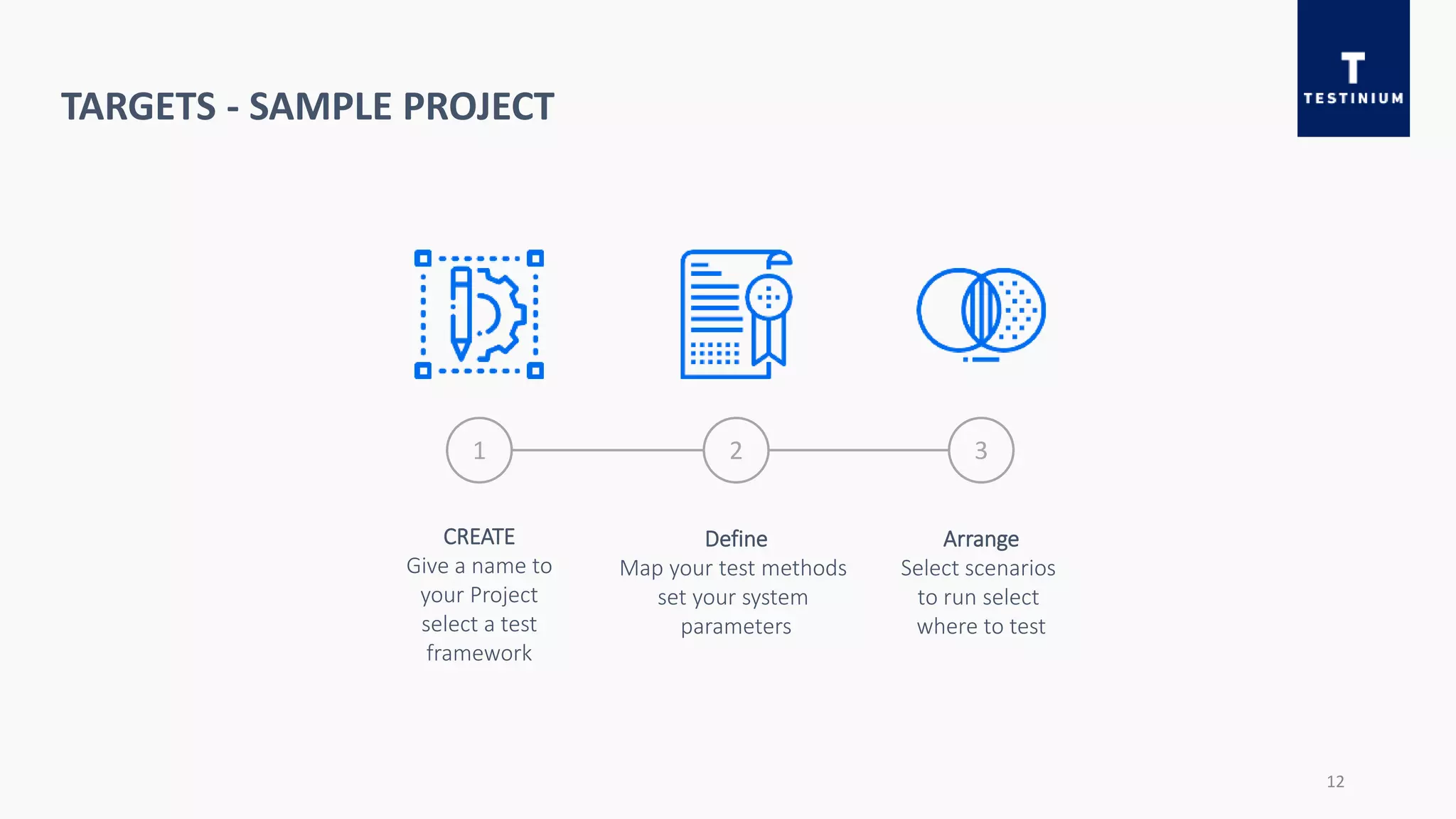 TARGETS - SAMPLE PROJECT

T
TESTINIUM

1

2

3

CREATE
Give a name to your Project select a test framework

Define
Map your test methods set your system parameters

Arrange
Select scenarios to run select where to test

12